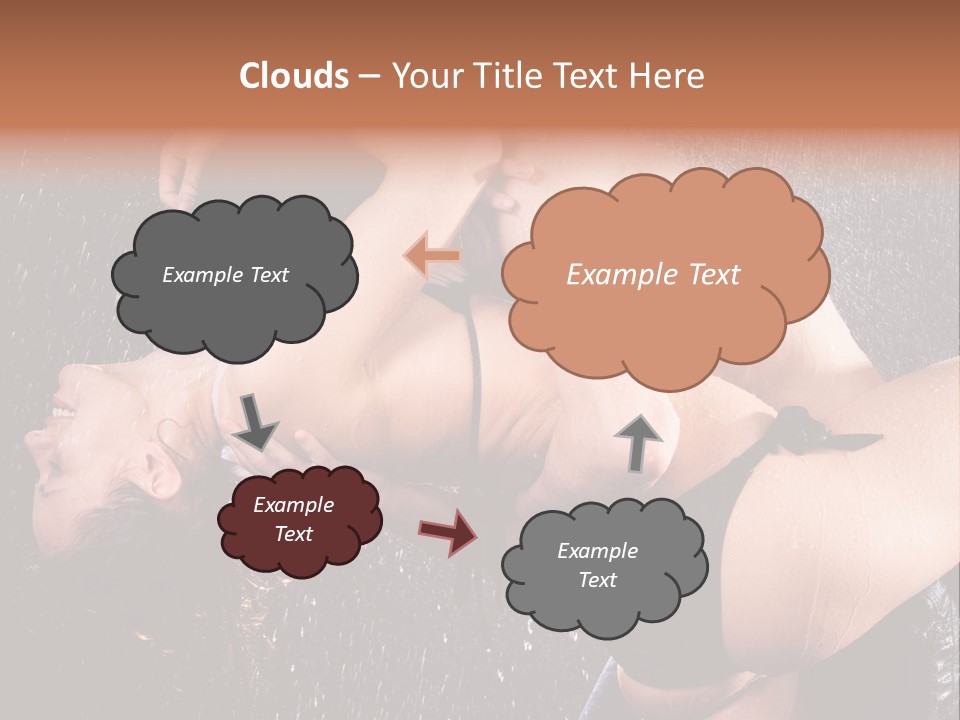 Clouds – Your Title Text Here

Example Text

Example Text

Example Text

Example Text